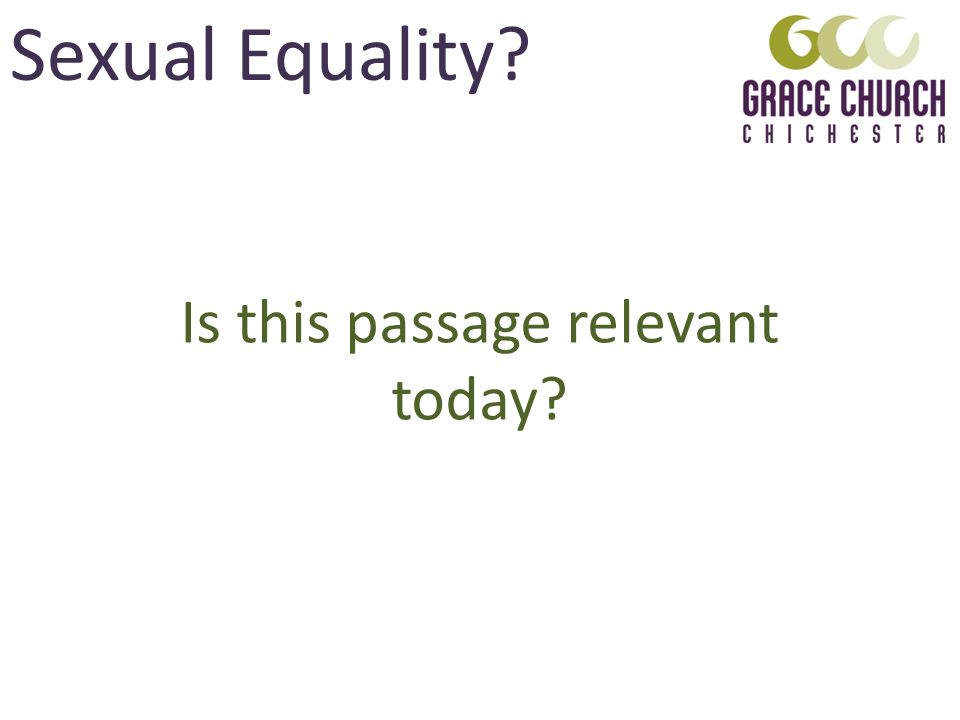 Sexual Equality?

GCC
GRACE CHURCH
CHICHESTER

Is this passage relevant today?